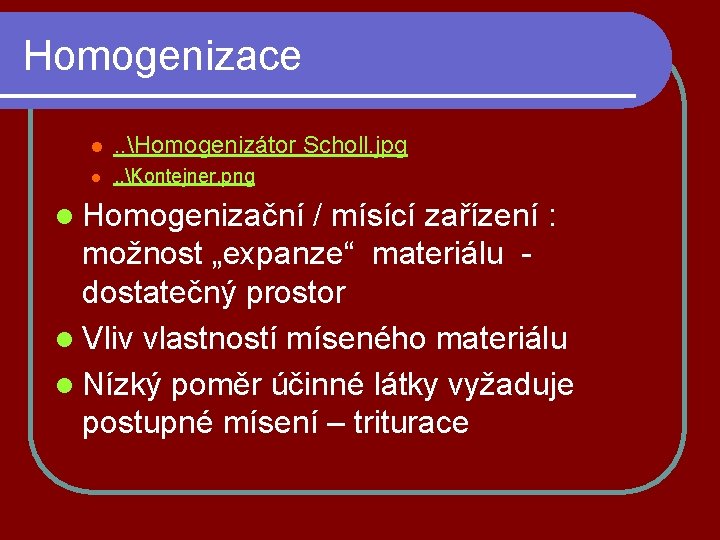 Homogenizace

..\Homogenizátor Scholl.jpg
..\Kontejner.png

Homogenizační / mísící zařízení : možnost „expanze“ materiálu - dostatečný prostor

Vliv vlastností míseného materiálu

Nízký poměr účinné látky vyžaduje postupné mísení – triturace